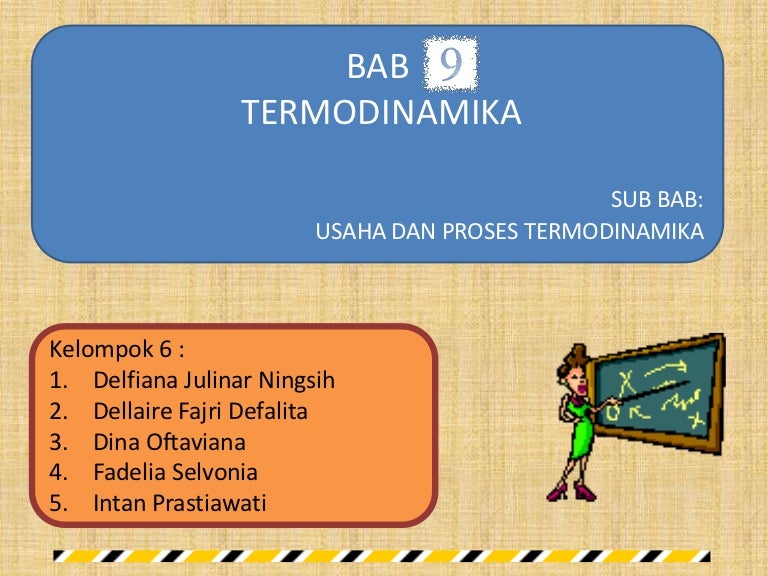 BAB 9
TERMODINAMIKA

SUB BAB:
USAHA DAN PROSES TERMODINAMIKA

Kelompok 6 :
1. Delfiana Julinar Ningsih
2. Dellaire Fajri Defalita
3. Dina Oftaviana
4. Fadelia Selvonia
5. Intan Prastiawati